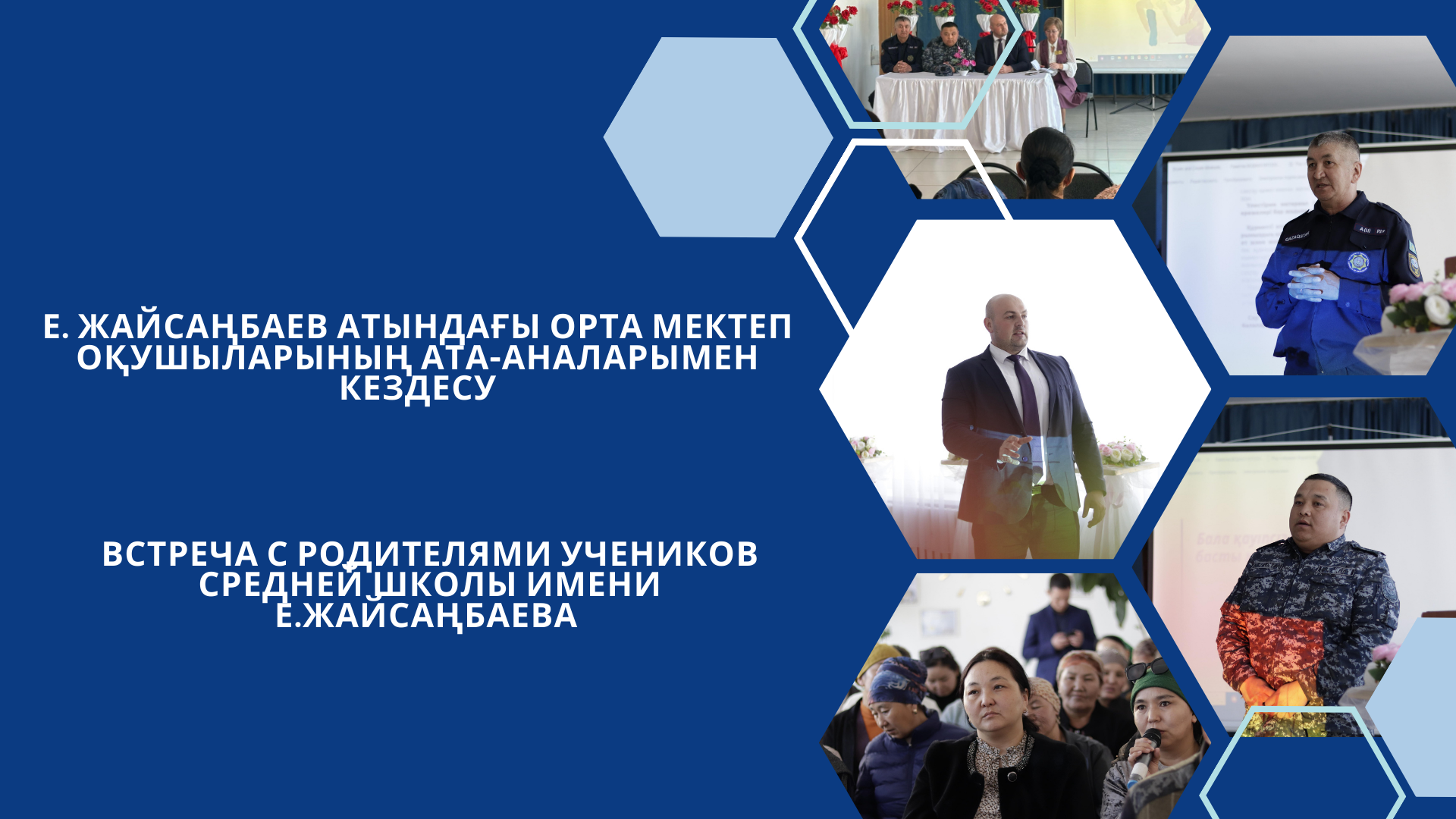 Е. ЖАЙСАҢБАЕВ АТЫНДАҒЫ ОРТА МЕКТЕП ОҚУШЫЛАРЫНЫҢ АТА-АНАЛАРЫМЕН КЕЗДЕСУ

ВСТРЕЧА С РОДИТЕЛЯМИ УЧЕНИКОВ СРЕДНЕЙ ШКОЛЫ ИМЕНИ Е.ЖАЙСАҢБАЕВА